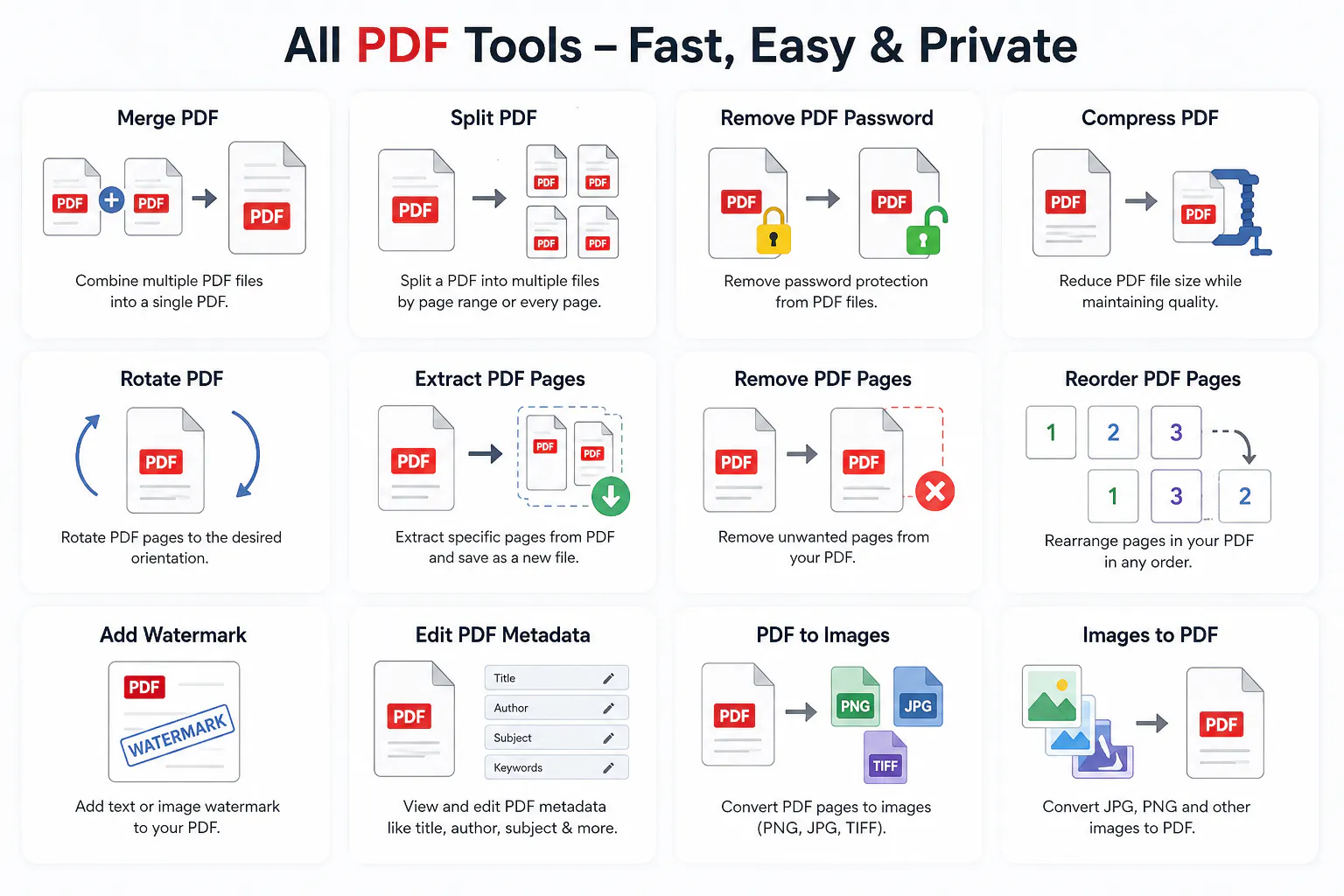 All PDF Tools – Fast, Easy & Private

Merge PDF

PDF PDF PDF

Combine multiple PDF files into a single PDF.

Split PDF

PDF PDF PDF PDF PDF

Split a PDF into multiple files by page range or every page.

Remove PDF Password

PDF PDF

Remove password protection from PDF files.

Compress PDF

PDF PDF

Reduce PDF file size while maintaining quality.

Rotate PDF

PDF

Rotate PDF pages to the desired orientation.

Extract PDF Pages

PDF PDF PDF

Extract specific pages from PDF and save as a new file.

Remove PDF Pages

PDF PDF

Remove unwanted pages from your PDF.

Reorder PDF Pages

1 2 3
1 3 2

Rearrange pages in your PDF in any order.

Add Watermark

PDF
WATERMARK

Add text or image watermark to your PDF.

Edit PDF Metadata

PDF
Title
Author
Subject
Keywords

View and edit PDF metadata like title, author, subject & more.

PDF to Images

PDF PNG JPG TIFF

Convert PDF pages to images (PNG, JPG, TIFF).

Images to PDF

PDF

Convert JPG, PNG and other images to PDF.